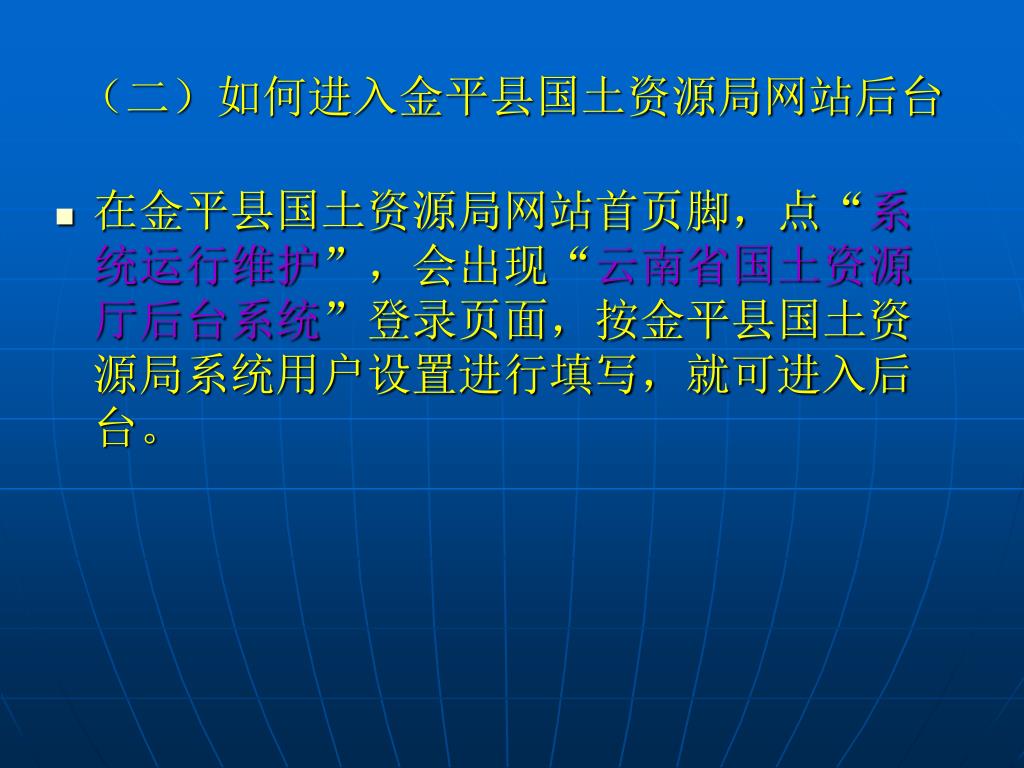 （二）如何进入金平县国土资源局网站后台

在金平县国土资源局网站首页脚，点“系统运行维护”，会出现“云南省国土资源厅后台系统”登录页面，按金平县国土资源局系统用户设置进行填写，就可进入后台。